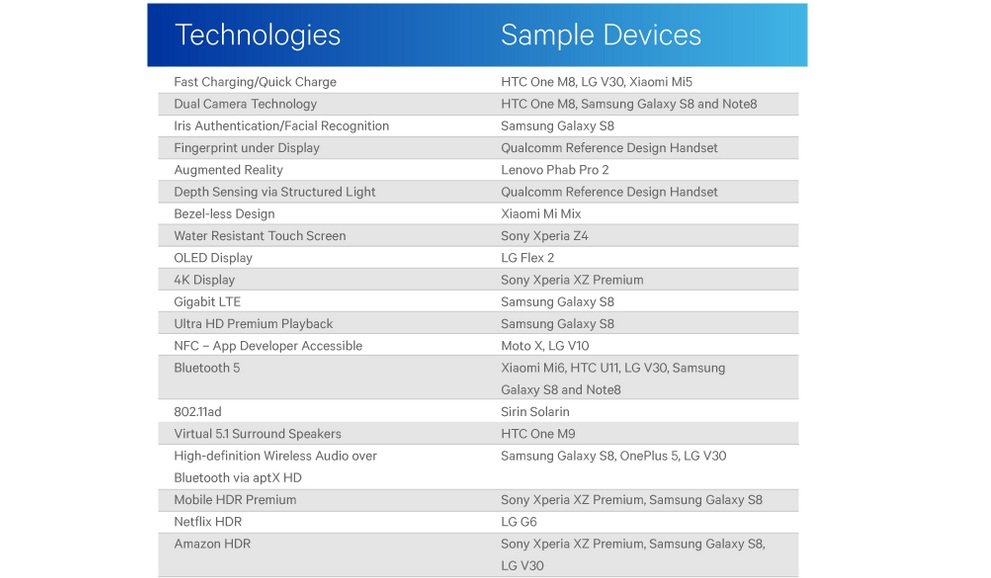 | Technologies | Sample Devices |
|---|---|
| Fast Charging/Quick Charge | HTC One M8, LG V30, Xiaomi Mi5 |
| Dual Camera Technology | HTC One M8, Samsung Galaxy S8 and Note8 |
| Iris Authentication/Facial Recognition | Samsung Galaxy S8 |
| Fingerprint under Display | Qualcomm Reference Design Handset |
| Augmented Reality | Lenovo Phab Pro 2 |
| Depth Sensing via Structured Light | Qualcomm Reference Design Handset |
| Bezel-less Design | Xiaomi Mi Mix |
| Water Resistant Touch Screen | Sony Xperia Z4 |
| OLED Display | LG Flex 2 |
| 4K Display | Sony Xperia XZ Premium |
| Gigabit LTE | Samsung Galaxy S8 |
| Ultra HD Premium Playback | Samsung Galaxy S8 |
| NFC – App Developer Accessible | Moto X, LG V10 |
| Bluetooth 5 | Xiaomi Mi6, HTC U11, LG V30, Samsung Galaxy S8 and Note8 |
| 802.11ad | Sirin Solarin |
| Virtual 5.1 Surround Speakers | HTC One M9 |
| High-definition Wireless Audio over Bluetooth via aptX HD | Samsung Galaxy S8, OnePlus 5, LG V30 |
| Mobile HDR Premium | Sony Xperia XZ Premium, Samsung Galaxy S8 |
| Netflix HDR | LG G6 |
| Amazon HDR | Sony Xperia XZ Premium, Samsung Galaxy S8, LG V30 |